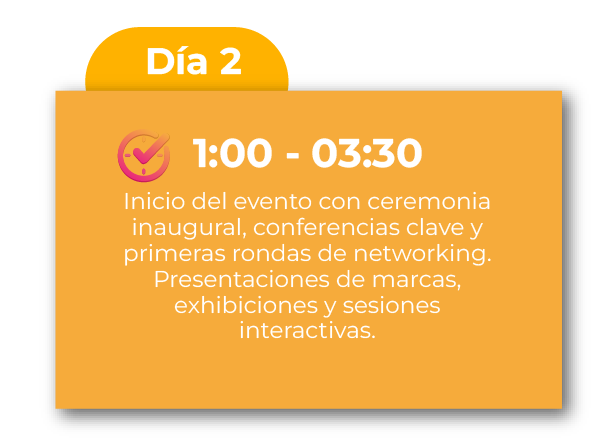 Día 2

1:00 - 03:30

Inicio del evento con ceremonia inaugural, conferencias clave y primeras rondas de networking. Presentaciones de marcas, exhibiciones y sesiones interactivas.